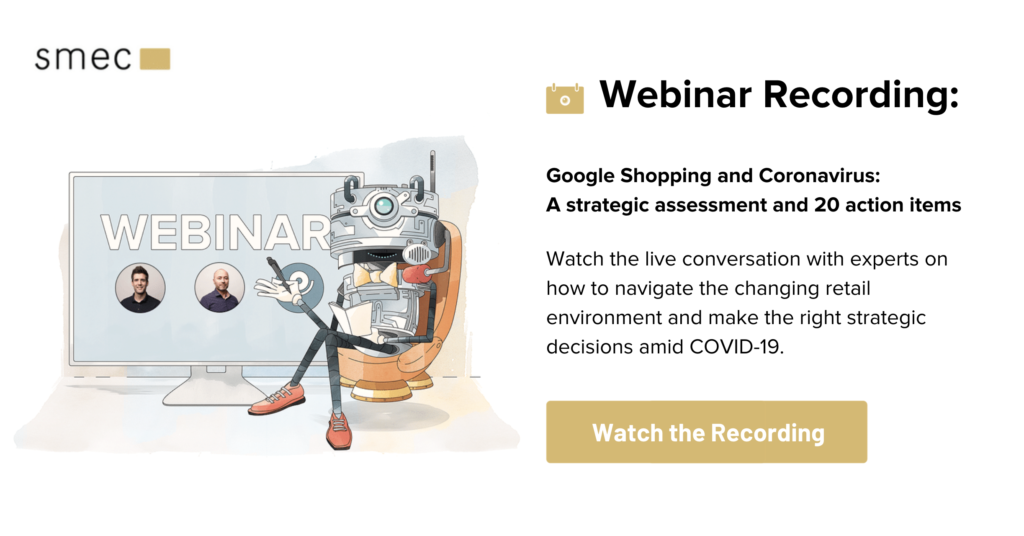 smec

WEBINAR

Webinar Recording:

Google Shopping and Coronavirus:
A strategic assessment and 20 action items

Watch the live conversation with experts on how to navigate the changing retail environment and make the right strategic decisions amid COVID-19.

Watch the Recording